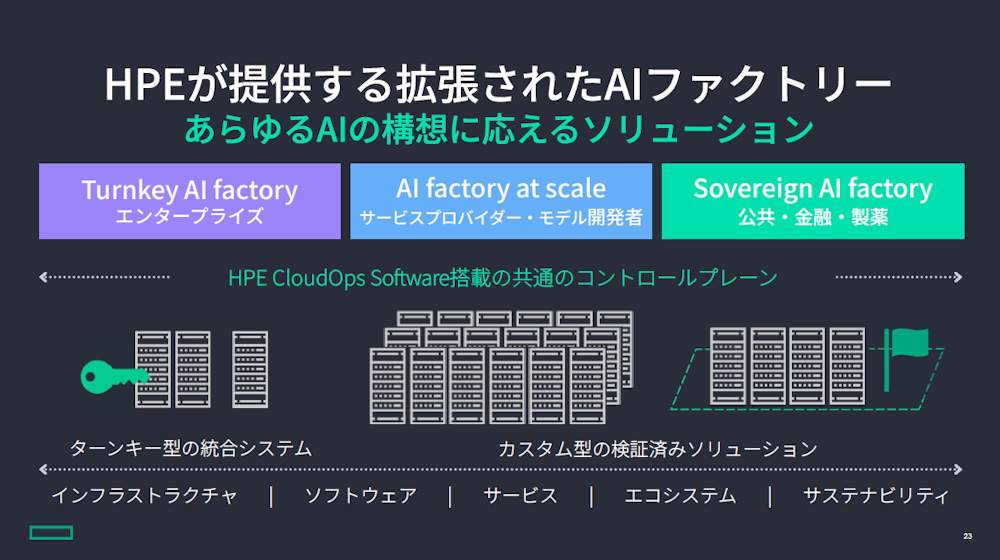 HPEが提供する拡張されたAIファクトリー
あらゆるAIの構想に応えるソリューション

Turnkey AI factory
エンタープライズ

AI factory at scale
サービスプロバイダー・モデル開発者

Sovereign AI factory
公共・金融・製薬

HPE CloudOps Software搭載の共通のコントロールプレーン

ターンキー型の統合システム

カスタム型の検証済みソリューション

インフラストラクチャ | ソフトウェア | サービス | エコシステム | サステナビリティ

23